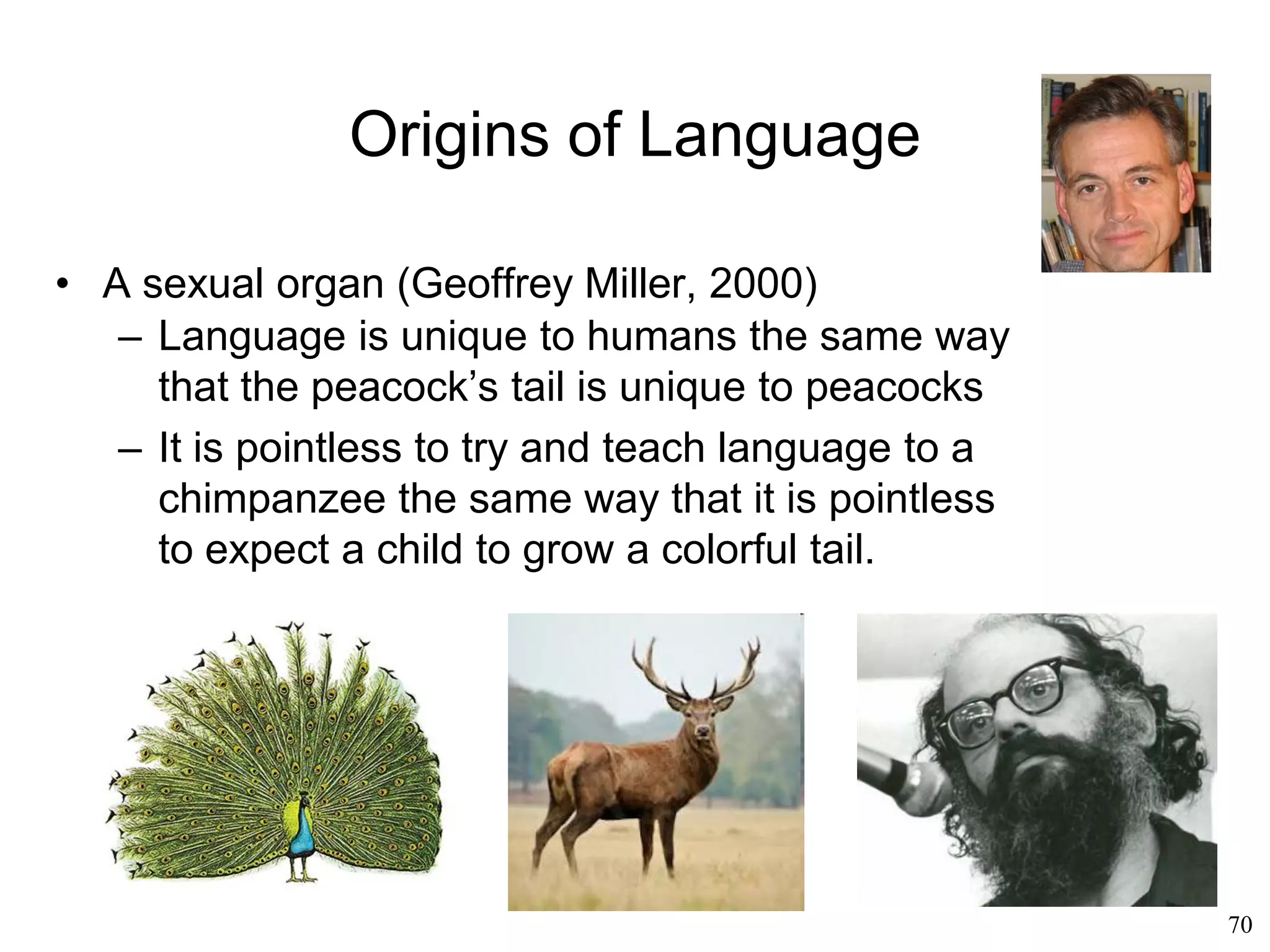 Origins of Language

• A sexual organ (Geoffrey Miller, 2000)
– Language is unique to humans the same way that the peacock’s tail is unique to peacocks
– It is pointless to try and teach language to a chimpanzee the same way that it is pointless to expect a child to grow a colorful tail.

70